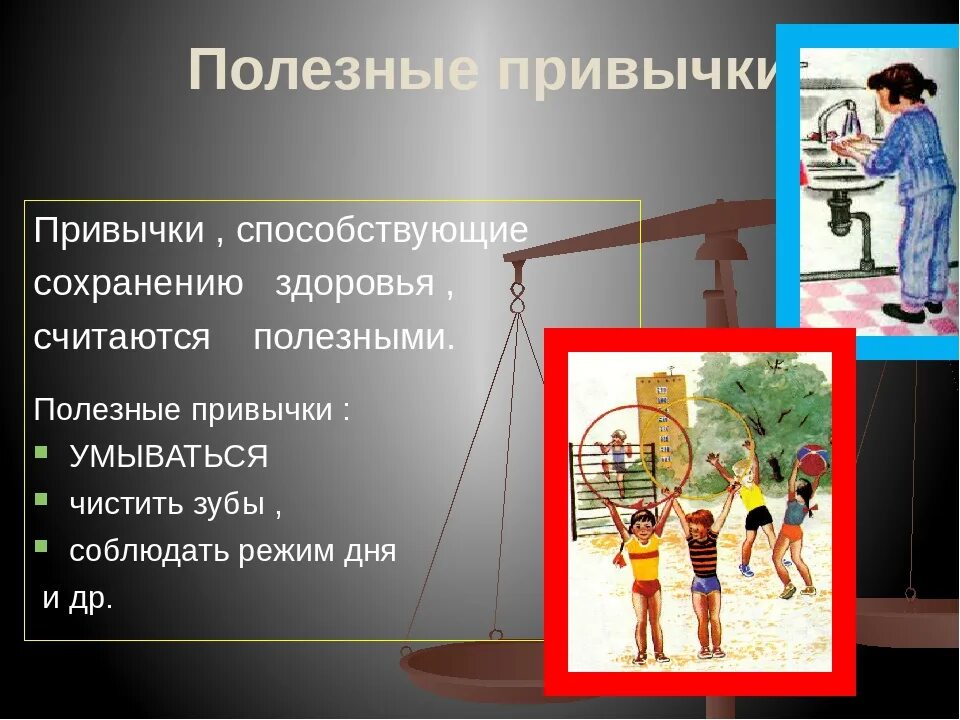 Полезные привычки

Привычки , способствующие сохранению здоровья , считаются полезными.

Полезные привычки :
- УМЫВАТЬСЯ
- чистить зубы ,
- соблюдать режим дня

и др.